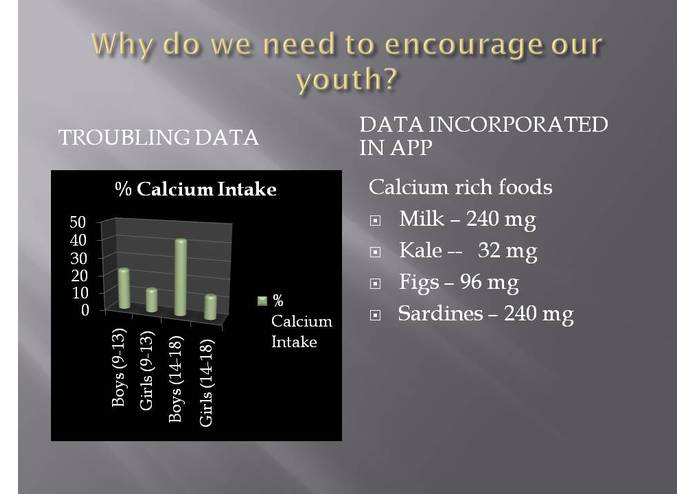 Why do we need to encourage our youth?

TROUBLING DATA

% Calcium Intake

50
40
30
20
10
0

Boys (9-13)
Girls (9-13)
Boys (14-18)
Girls (14-18)

% Calcium Intake

DATA INCORPORATED IN APP

Calcium rich foods

Milk – 240 mg
Kale -- 32 mg
Figs – 96 mg
Sardines – 240 mg